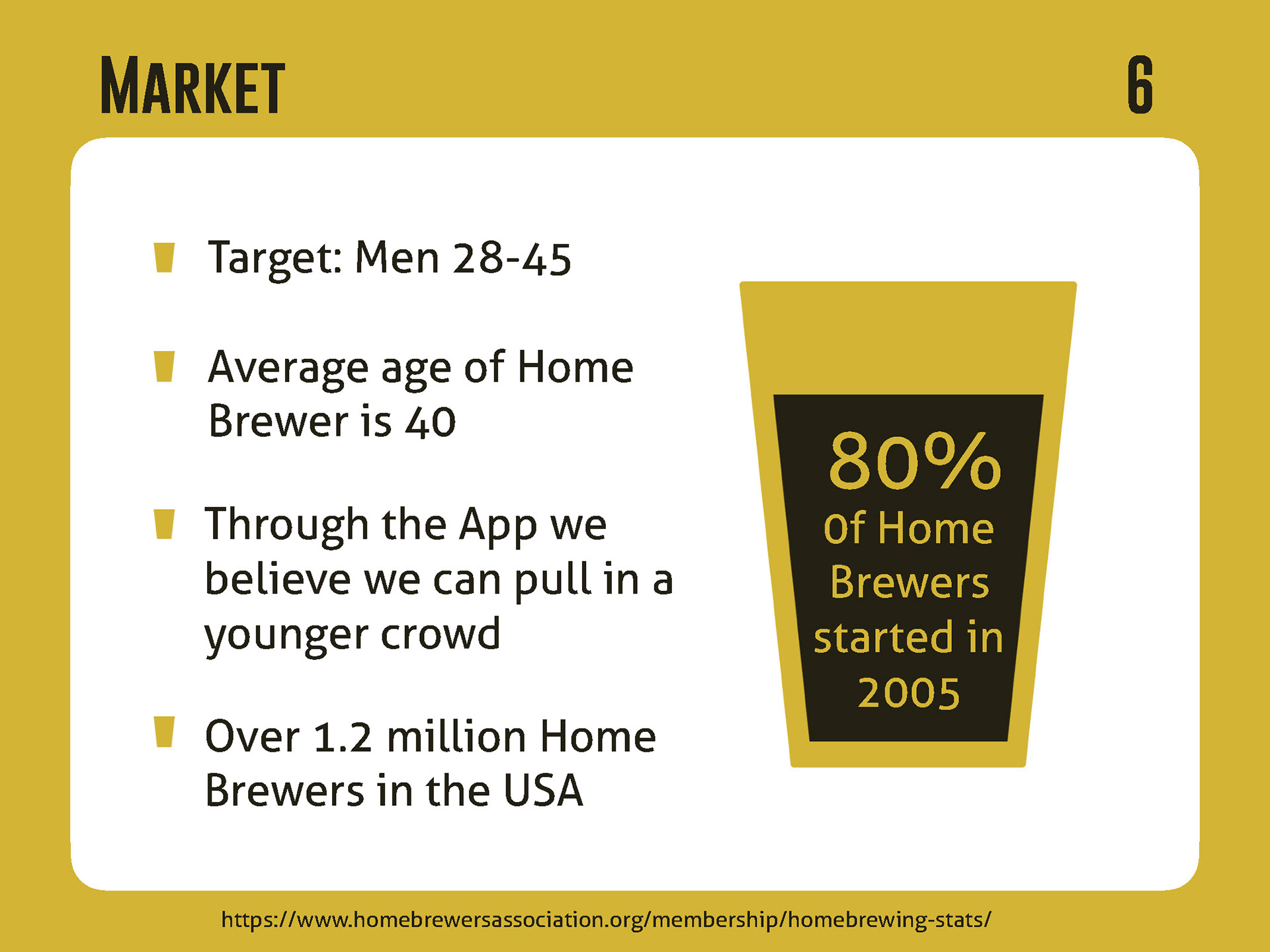 MARKET

6

Target: Men 28-45

Average age of Home Brewer is 40

Through the App we believe we can pull in a younger crowd

Over 1.2 million Home Brewers in the USA

80%
Of Home Brewers started in 2005

https://www.homebrewersassociation.org/membership/homebrewing-stats/